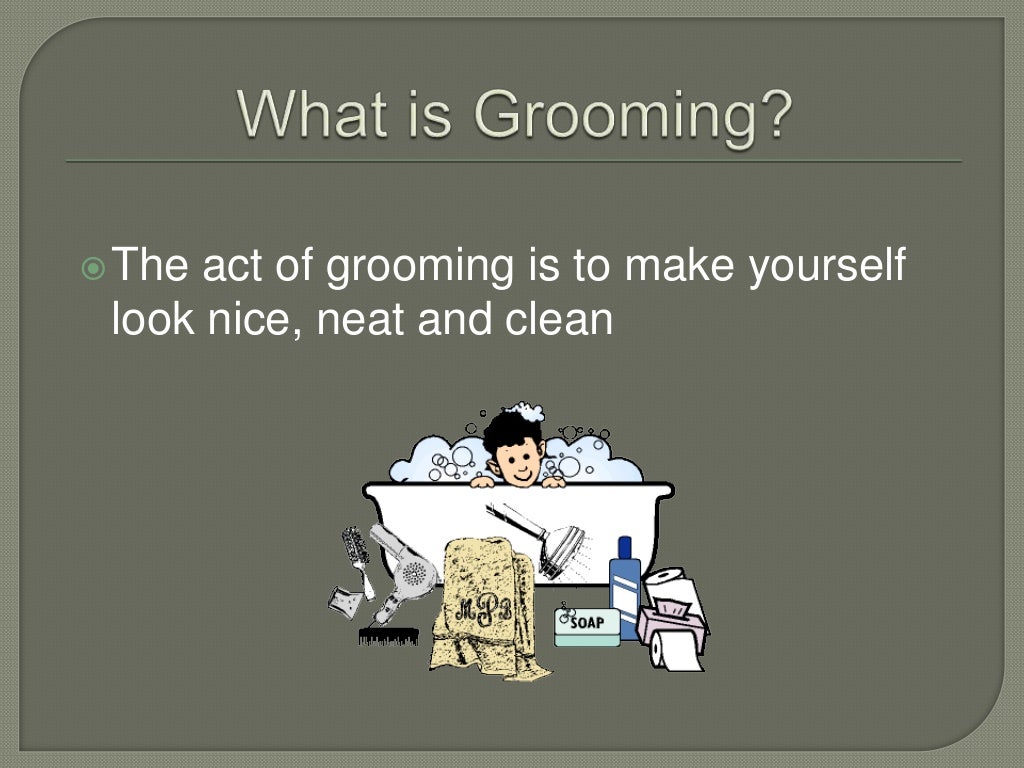 What is Grooming?

The act of grooming is to make yourself look nice, neat and clean

MPB

SOAP